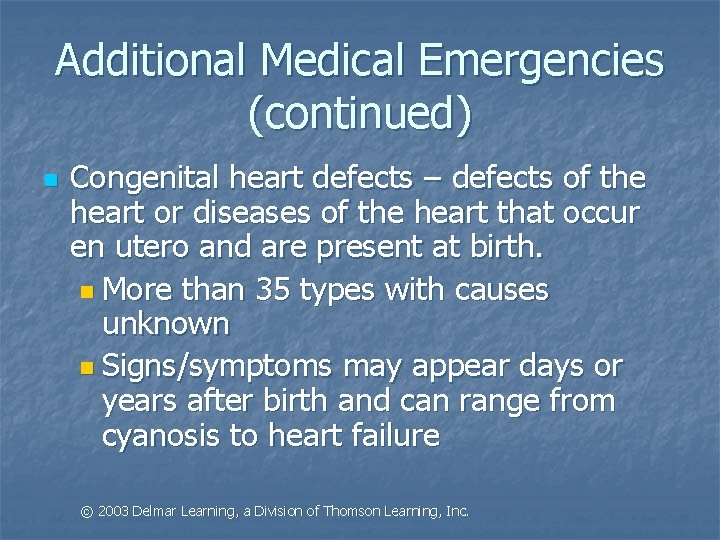 Additional Medical Emergencies (continued)

Congenital heart defects – defects of the heart or diseases of the heart that occur en utero and are present at birth.

More than 35 types with causes unknown

Signs/symptoms may appear days or years after birth and can range from cyanosis to heart failure

© 2003 Delmar Learning, a Division of Thomson Learning, Inc.